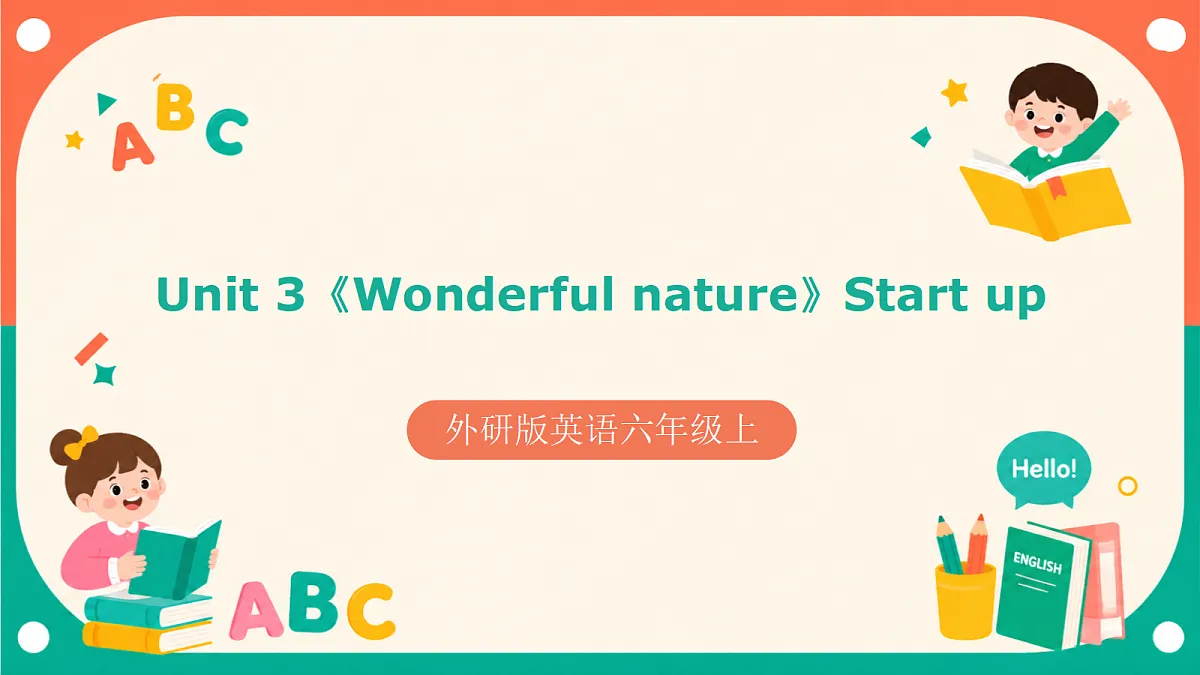 ABC

Unit 3《Wonderful nature》Start up

外研版英语六年级上

Hello!

ENGLISH

ABC